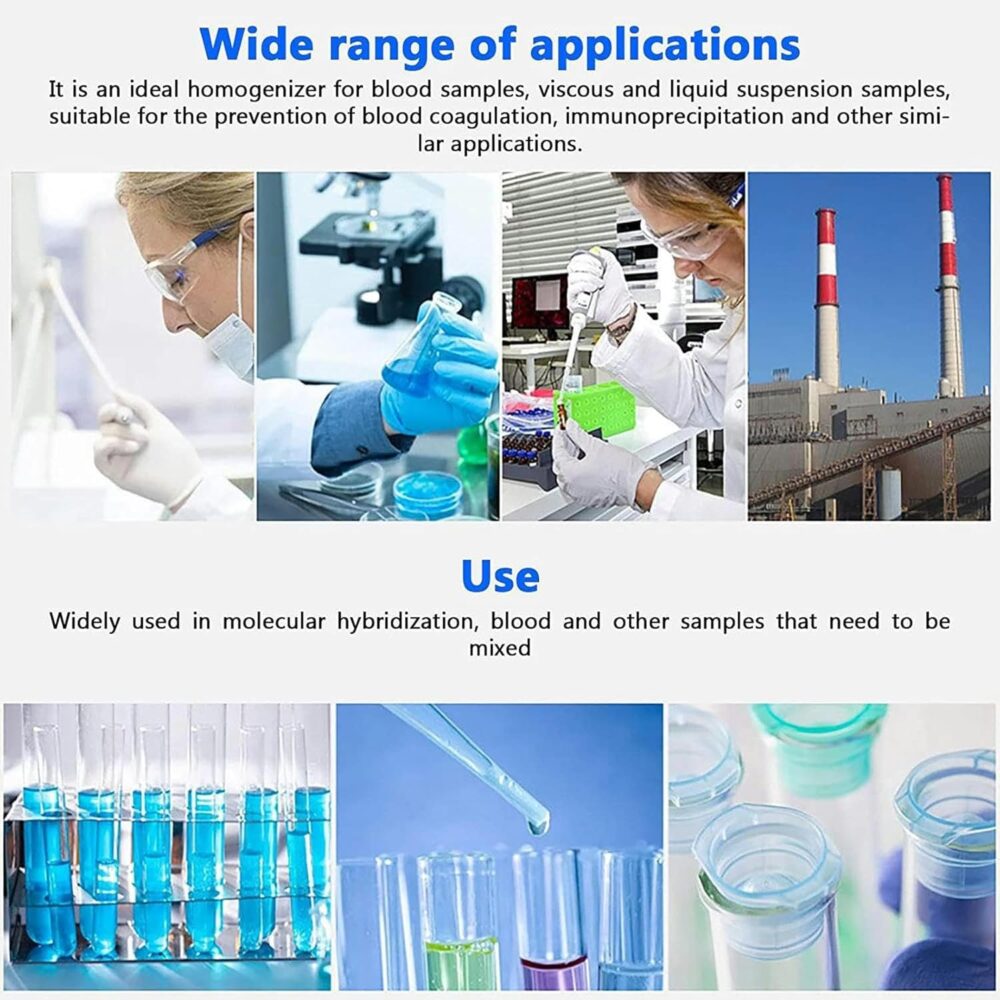 Wide range of applications

It is an ideal homogenizer for blood samples, viscous and liquid suspension samples, suitable for the prevention of blood coagulation, immunoprecipitation and other similar applications.

Use

Widely used in molecular hybridization, blood and other samples that need to be mixed